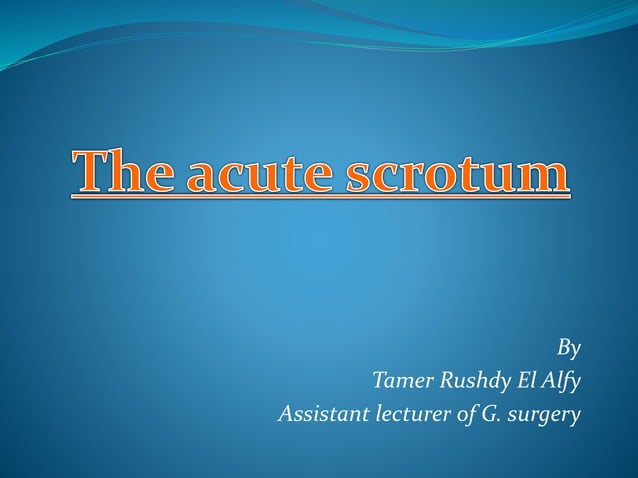 The acute scrotum

By
Tamer Rushdy El Alfy
Assistant lecturer of G. surgery